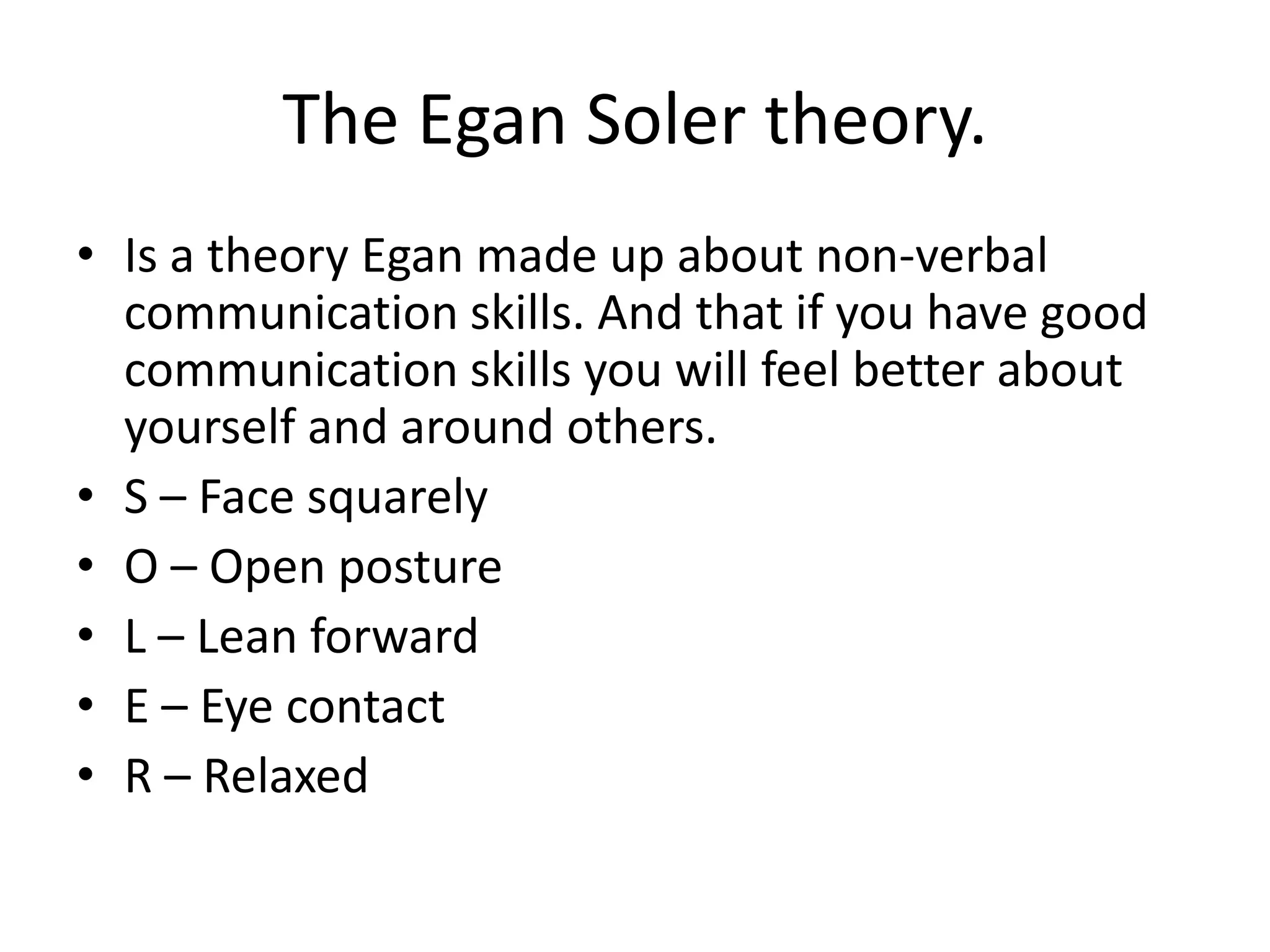 The Egan Soler theory.

• Is a theory Egan made up about non-verbal communication skills. And that if you have good communication skills you will feel better about yourself and around others.
• S – Face squarely
• O – Open posture
• L – Lean forward
• E – Eye contact
• R – Relaxed